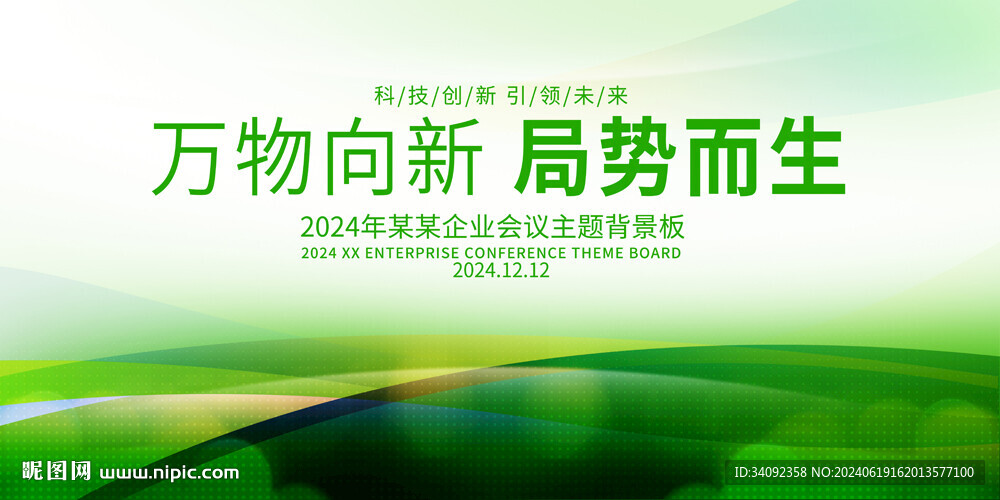 科/技/创/新 引/领/未/来

万物向新 局势而生

2024年某某企业会议主题背景板
2024 XX ENTERPRISE CONFERENCE THEME BOARD
2024.12.12

昵图网 www.nipic.com

ID:34092358 NO:20240619162013577100